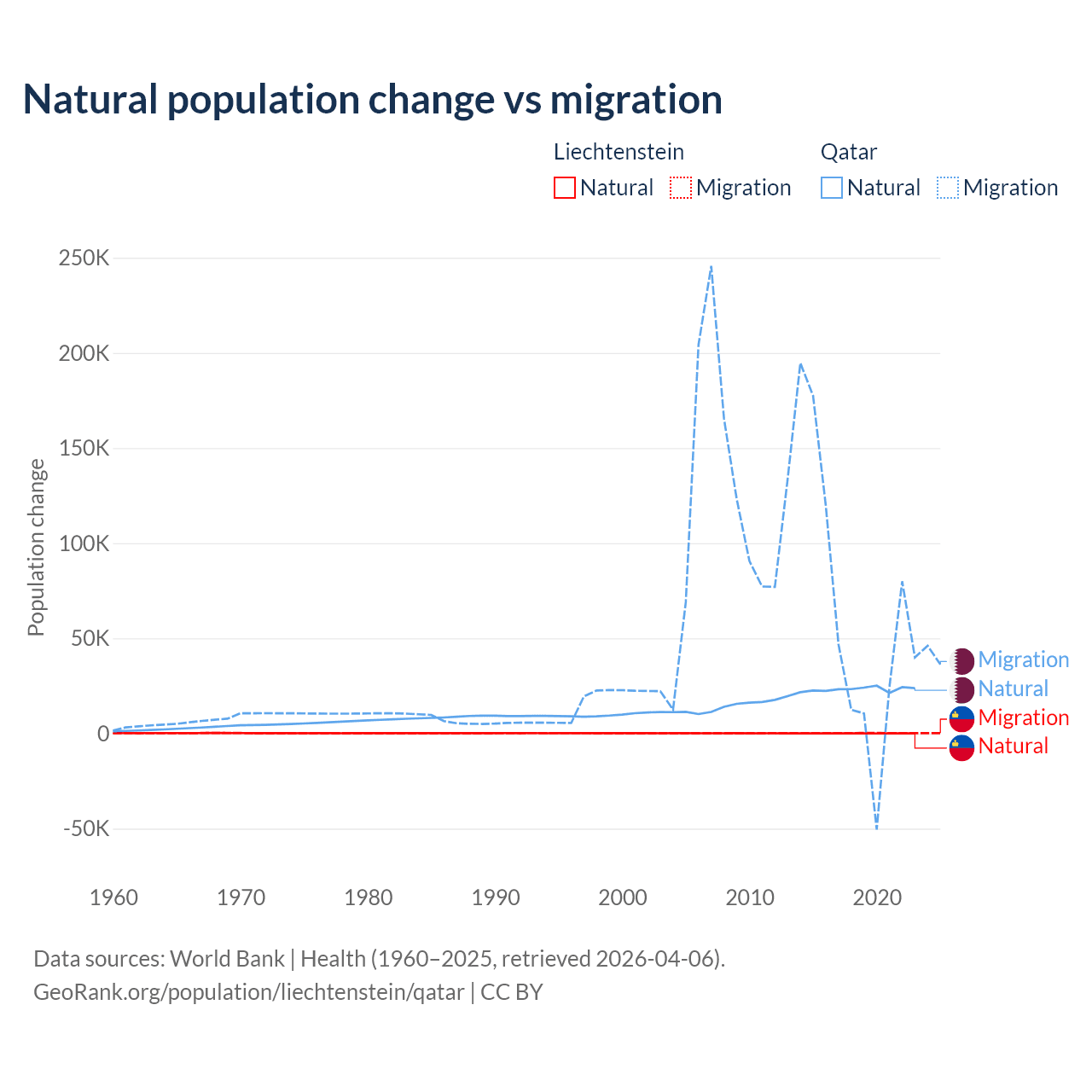 Natural population change vs migration

Liechtenstein
Natural Migration

Qatar
Natural Migration

Population change

250K
200K
150K
100K
50K
0
-50K

1960 1970 1980 1990 2000 2010 2020

Migration
Natural
Migration
Natural

Data sources: World Bank | Health (1960–2025, retrieved 2026-04-06).
GeoRank.org/population/liechtenstein/qatar | CC BY